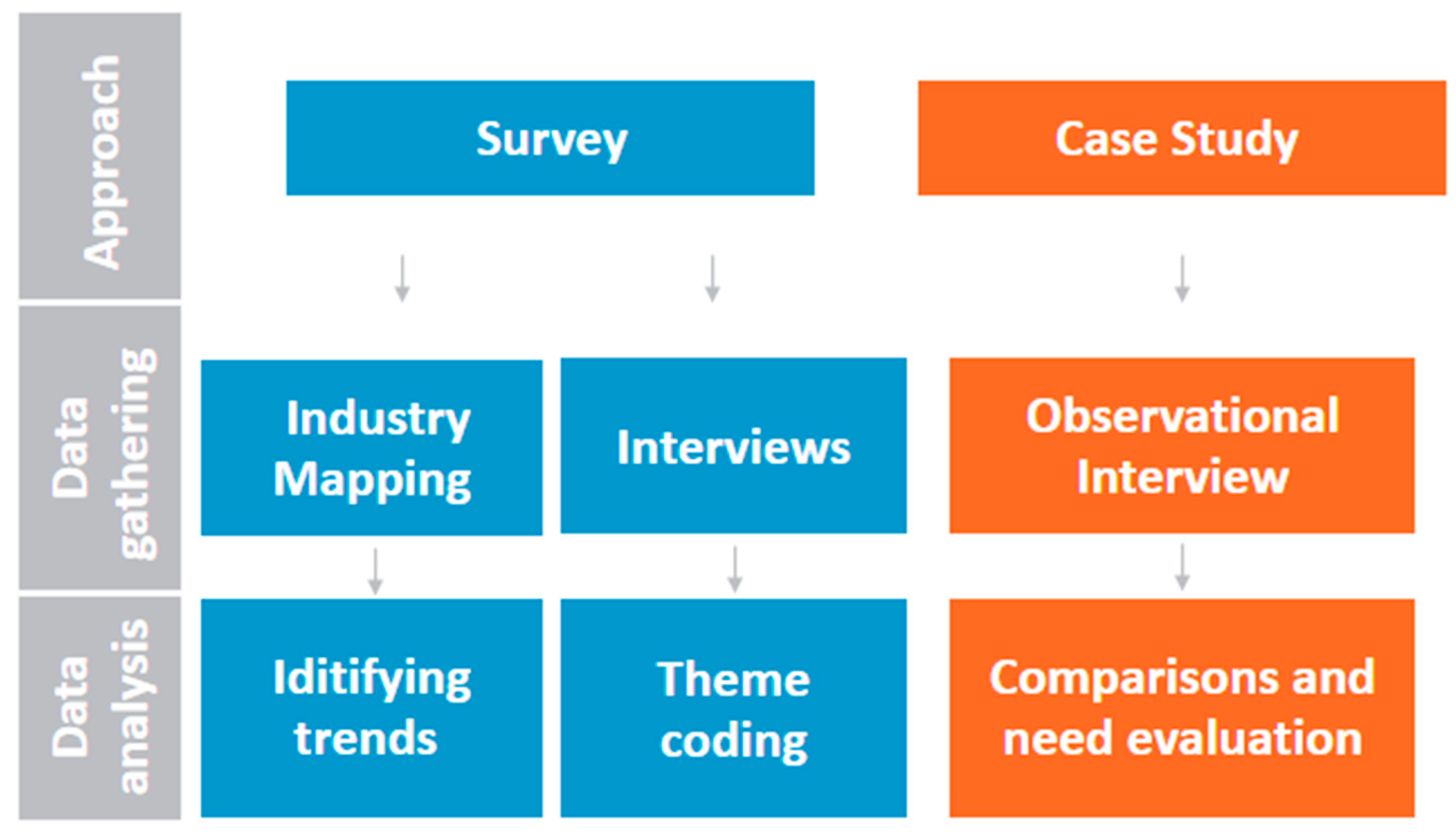 Approach

Survey

Case Study

Data gathering

Industry Mapping

Interviews

Observational Interview

Data analysis

Iditifying trends

Theme coding

Comparisons and need evaluation